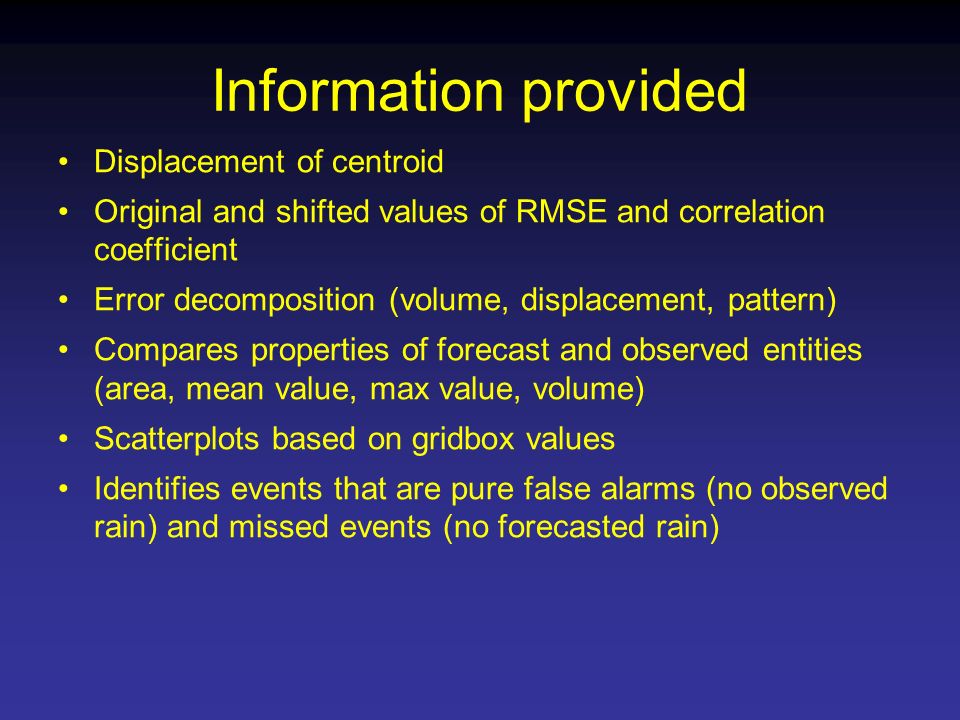 Information provided

• Displacement of centroid
• Original and shifted values of RMSE and correlation coefficient
• Error decomposition (volume, displacement, pattern)
• Compares properties of forecast and observed entities (area, mean value, max value, volume)
• Scatterplots based on gridbox values
• Identifies events that are pure false alarms (no observed rain) and missed events (no forecasted rain)